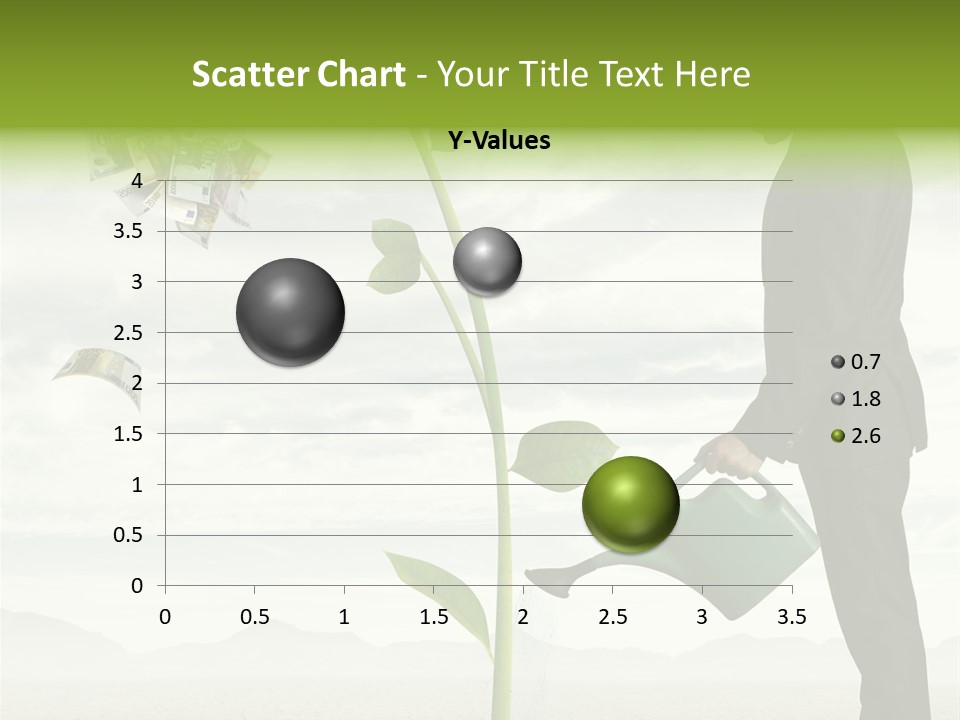 Scatter Chart - Your Title Text Here

Y-Values

4
3.5
3
2.5
2
1.5
1
0.5
0

0 0.5 1 1.5 2 2.5 3 3.5

0.7
1.8
2.6